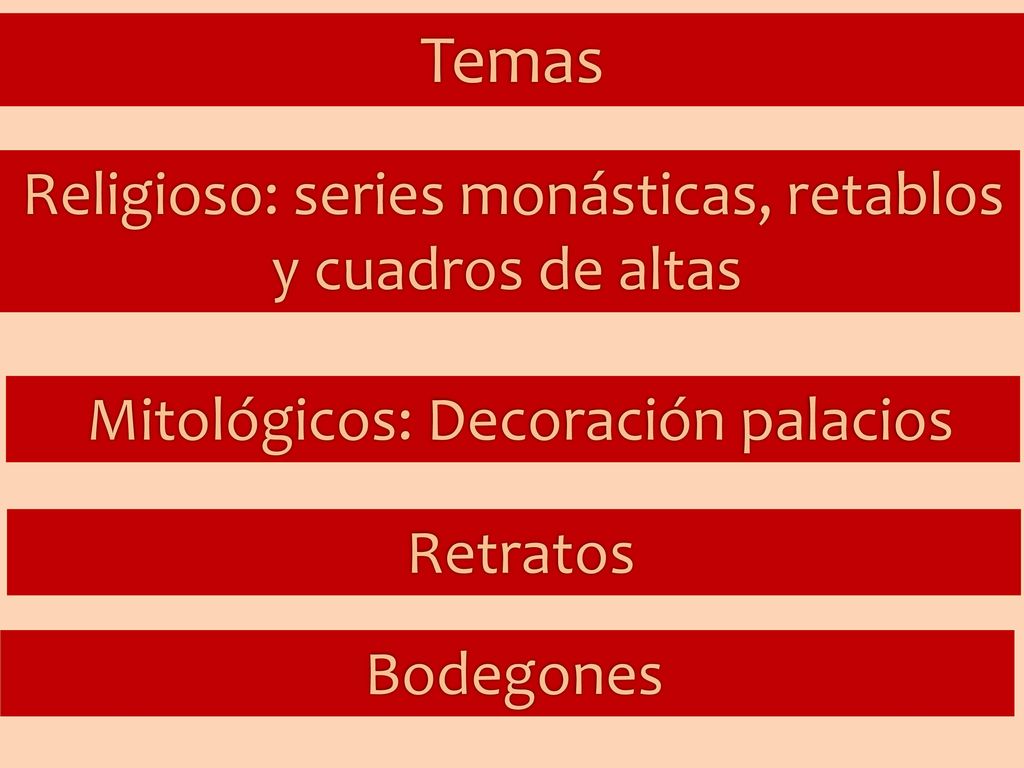 Temas

Religioso: series monásticas, retablos y cuadros de altas

Mitológicos: Decoración palacios

Retratos

Bodegones